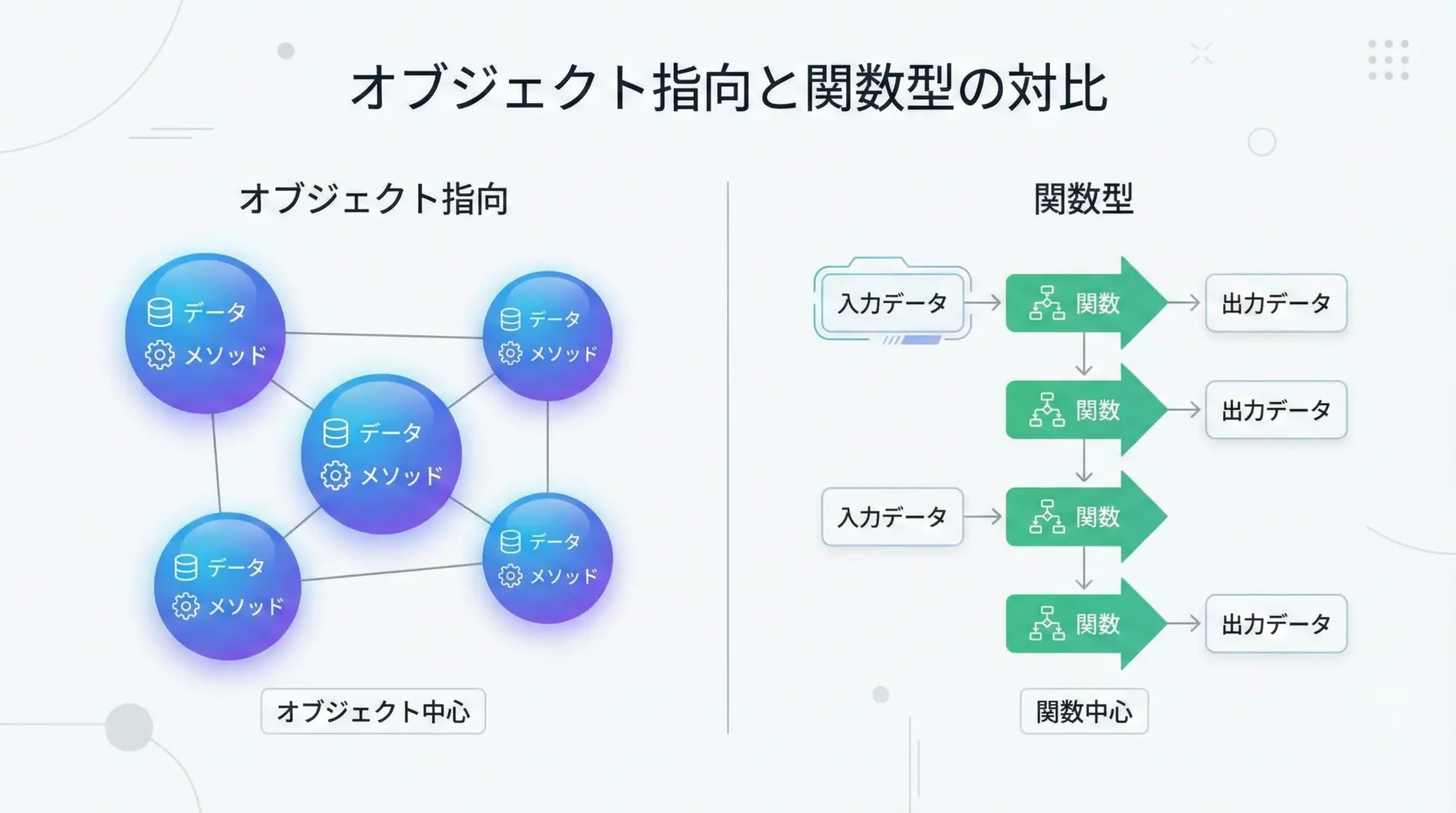 オブジェクト指向と関数型の対比

オブジェクト指向

データ
メソッド

データ
メソッド

データ
メソッド

データ
メソッド

データ
メソッド

オブジェクト中心

関数型

入力データ
関数
出力データ

関数
出力データ

入力データ
関数

関数
出力データ

関数中心